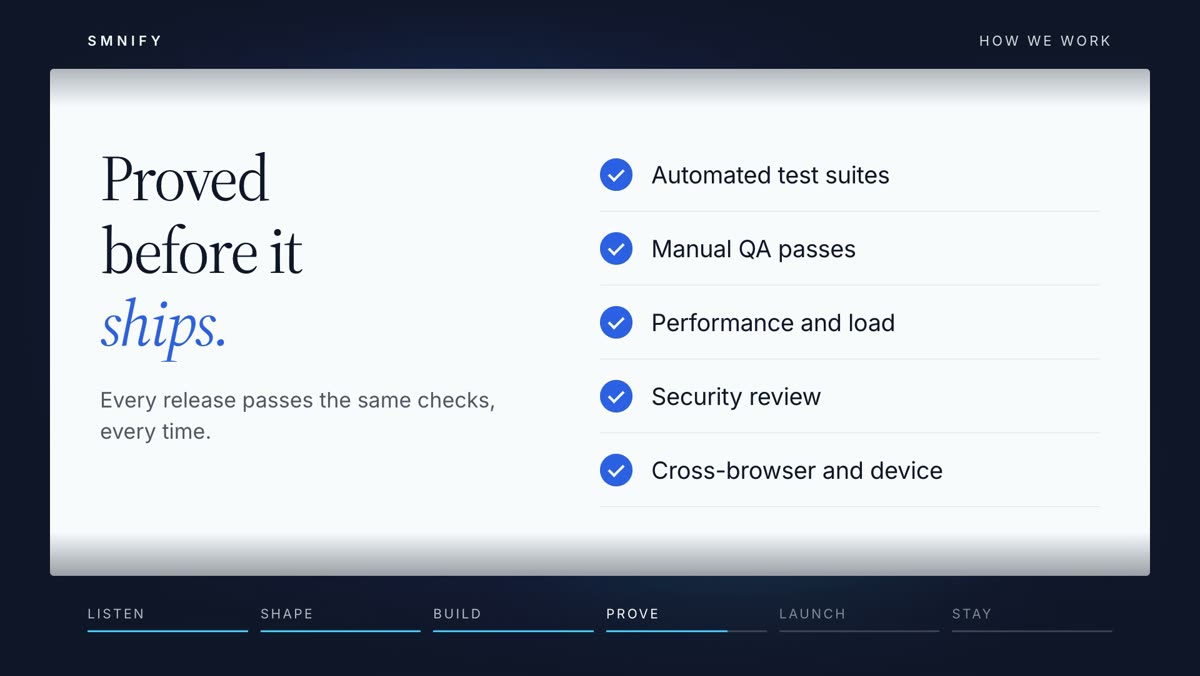 SMNIFY

HOW WE WORK

Proved
before it
ships.

Every release passes the same checks, every time.

Automated test suites

Manual QA passes

Performance and load

Security review

Cross-browser and device

LISTEN
SHAPE
BUILD
PROVE
LAUNCH
STAY